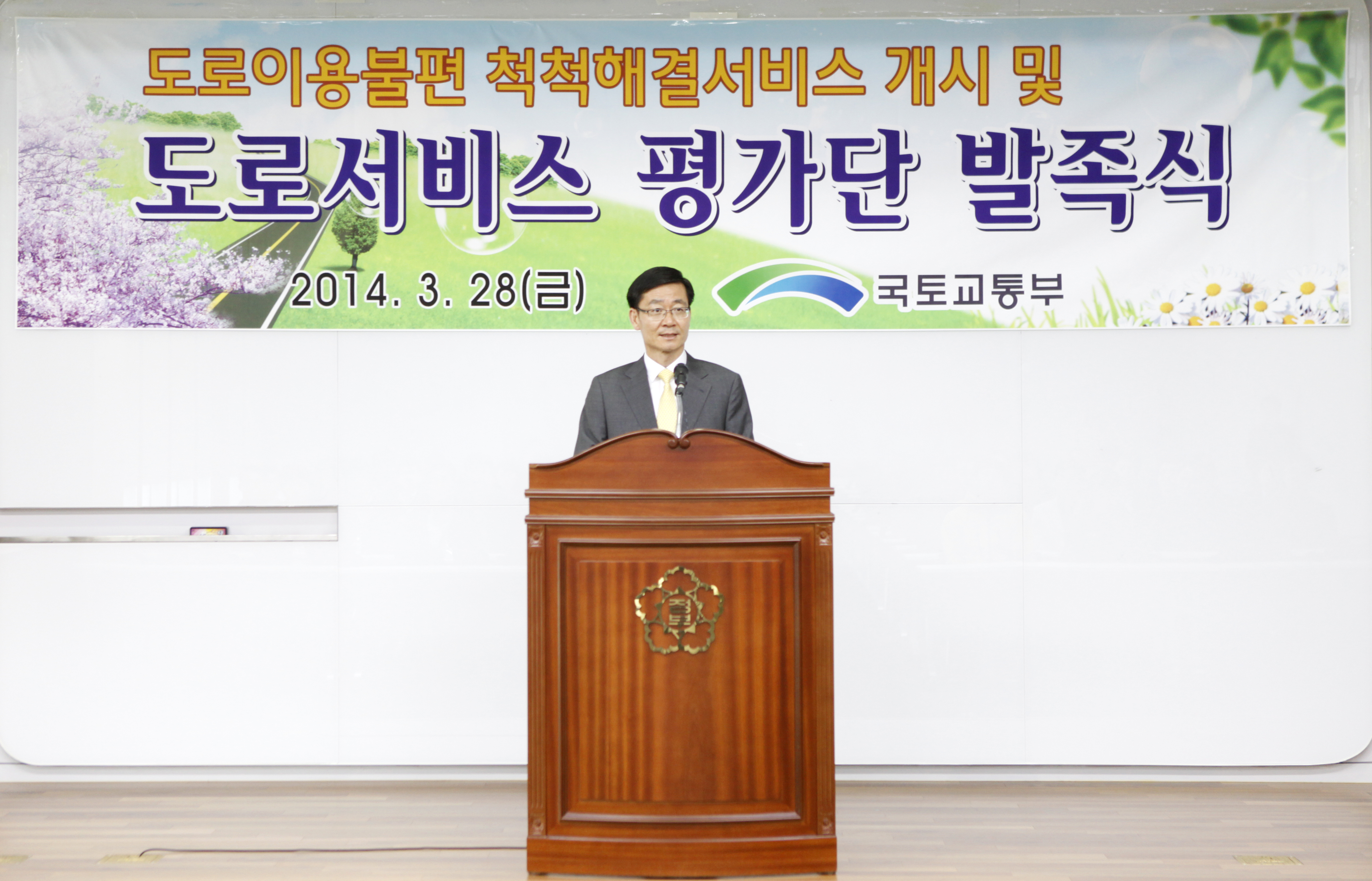 도로이용불편 척척해결서비스 개시 및

도로서비스 평가단 발족식

2014. 3. 28(금)

국토교통부

정부